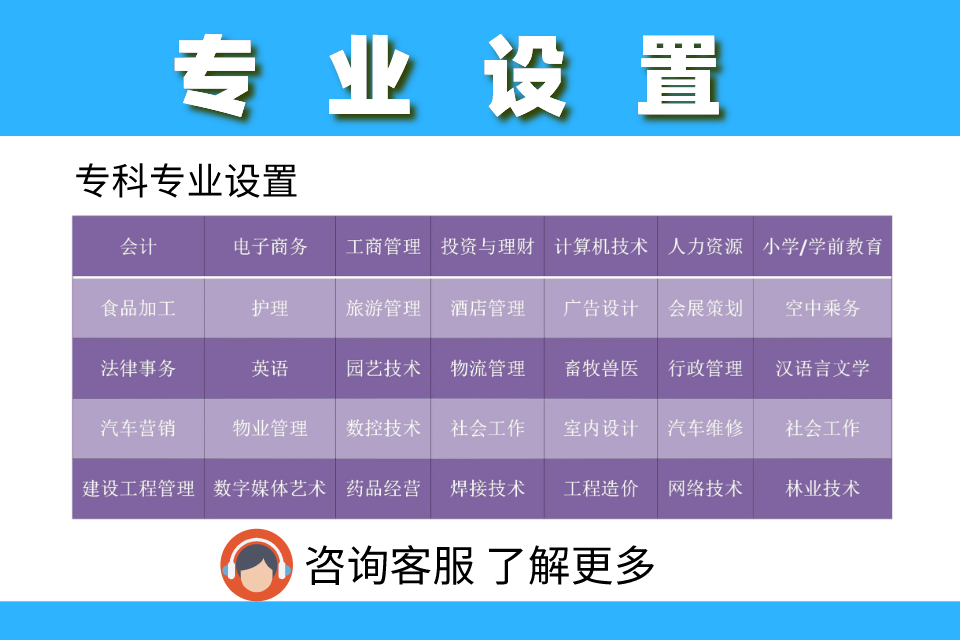 专 业 设 置

专科专业设置

| 会计 | 电子商务 | 工商管理 | 投资与理财 | 计算机技术 | 人力资源 | 小学/学前教育 |
|---|---|---|---|---|---|---|
| 食品加工 | 护理 | 旅游管理 | 酒店管理 | 广告设计 | 会展策划 | 空中乘务 |
| 法律事务 | 英语 | 园艺技术 | 物流管理 | 畜牧兽医 | 行政管理 | 汉语言文学 |
| 汽车营销 | 物业管理 | 数控技术 | 社会工作 | 室内设计 | 汽车维修 | 社会工作 |
| 建设工程管理 | 数字媒体艺术 | 药品经营 | 焊接技术 | 工程造价 | 网络技术 | 林业技术 |

咨询客服 了解更多